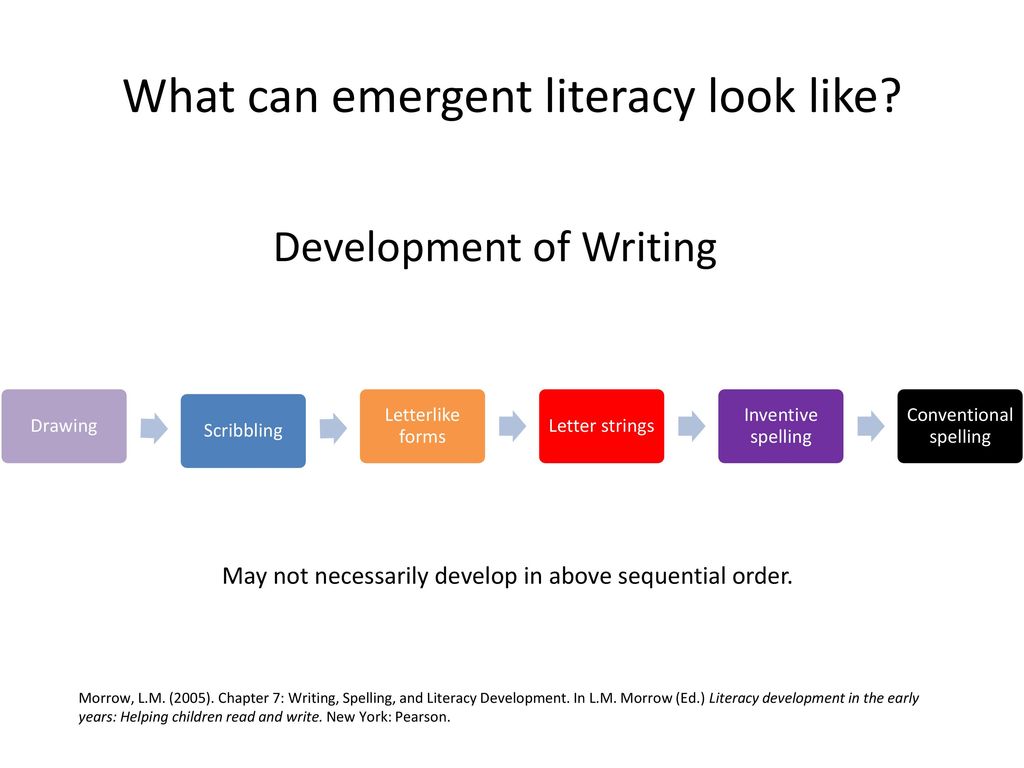 What can emergent literacy look like?

Development of Writing

Drawing

Scribbling

Letterlike forms

Letter strings

Inventive spelling

Conventional spelling

May not necessarily develop in above sequential order.

Morrow, L.M. (2005). Chapter 7: Writing, Spelling, and Literacy Development. In L.M. Morrow (Ed.) Literacy development in the early years: Helping children read and write. New York: Pearson.